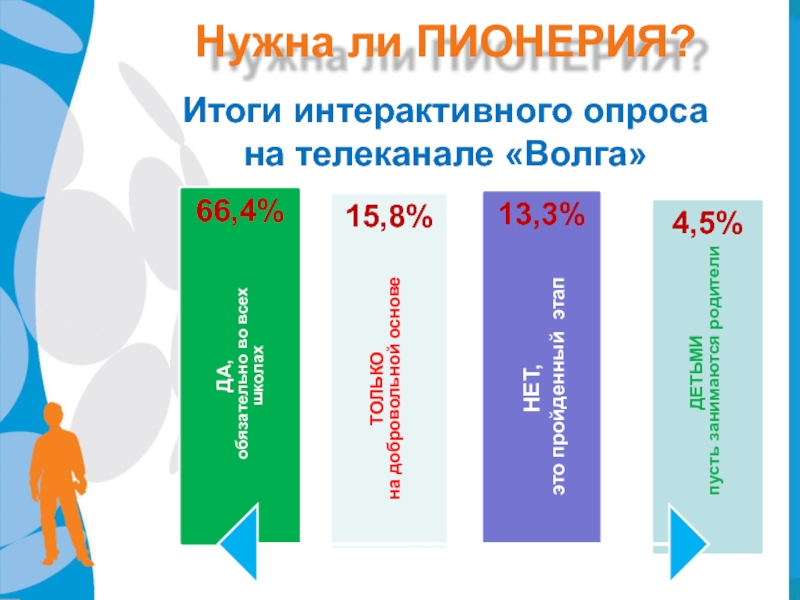 Нужна ли ПИОНЕРИЯ?

Итоги интерактивного опроса на телеканале «Волга»

66,4%
ДА, обязательно во всех школах

15,8%
ТОЛЬКО на добровольной основе

13,3%
НЕТ, это пройденный этап

4,5%
ДЕТЬМИ пусть занимаются родители